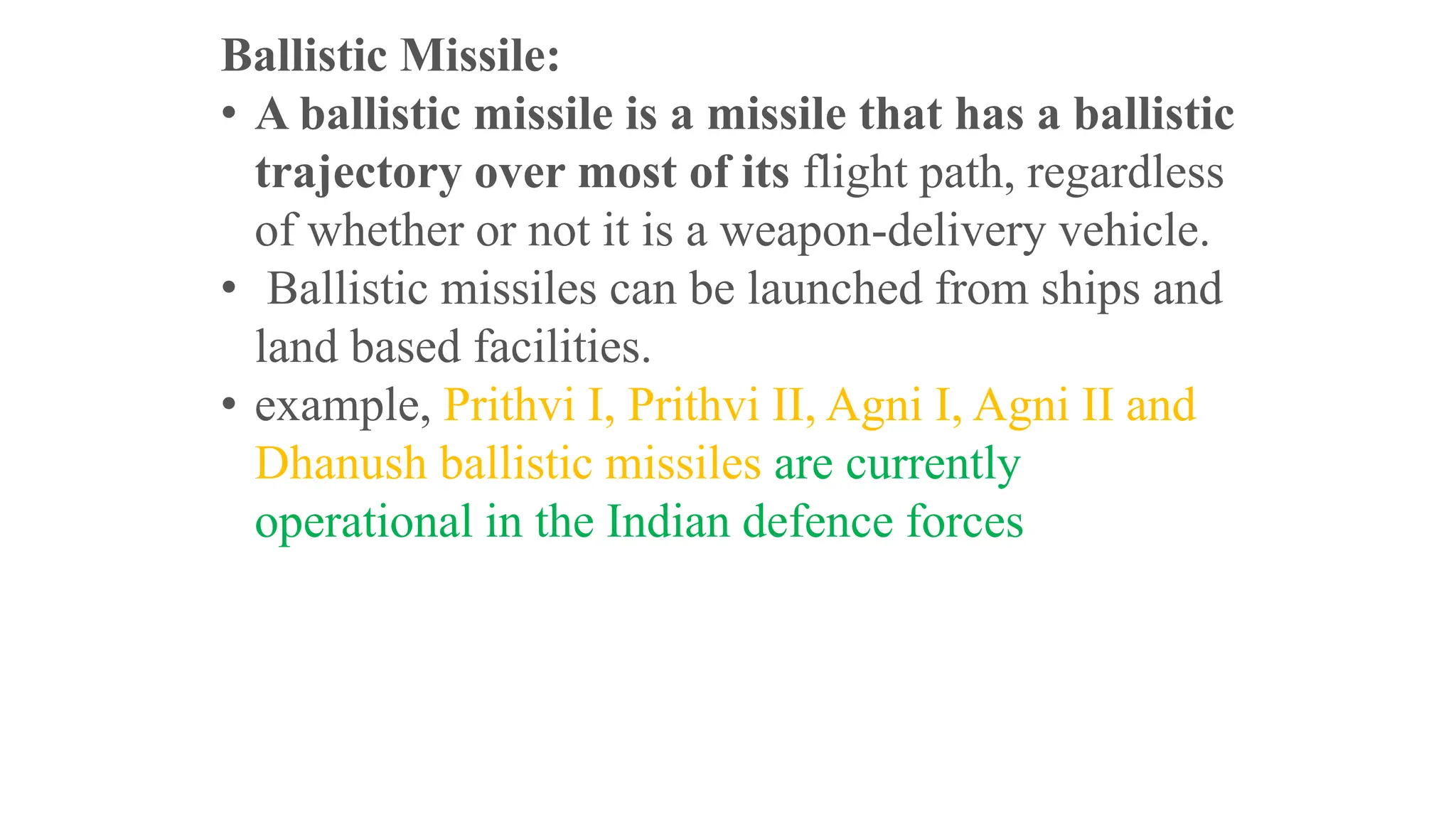 Ballistic Missile:

• A ballistic missile is a missile that has a ballistic trajectory over most of its flight path, regardless of whether or not it is a weapon-delivery vehicle.

• Ballistic missiles can be launched from ships and land based facilities.

• example, Prithvi I, Prithvi II, Agni I, Agni II and Dhanush ballistic missiles are currently operational in the Indian defence forces